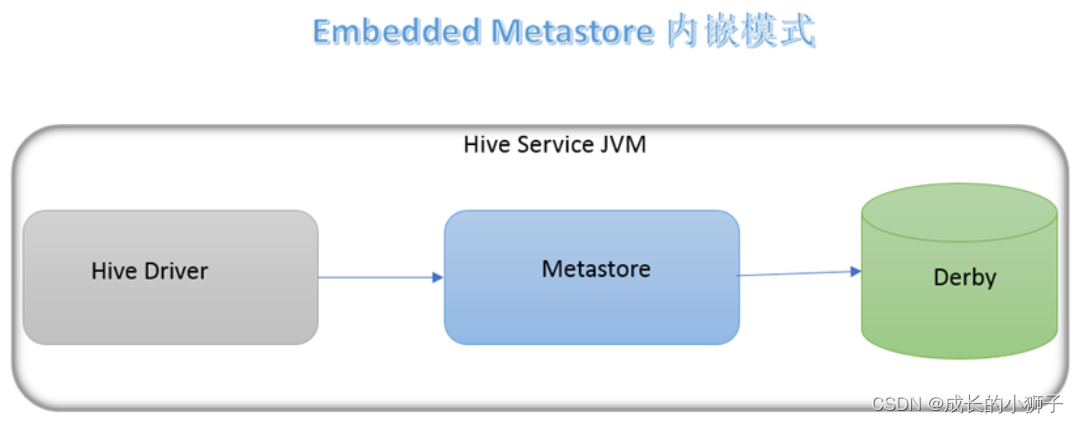 Embedded Metastore 内嵌模式

Hive Service JVM

Hive Driver

Metastore

Derby

CSDN @成长的小狮子